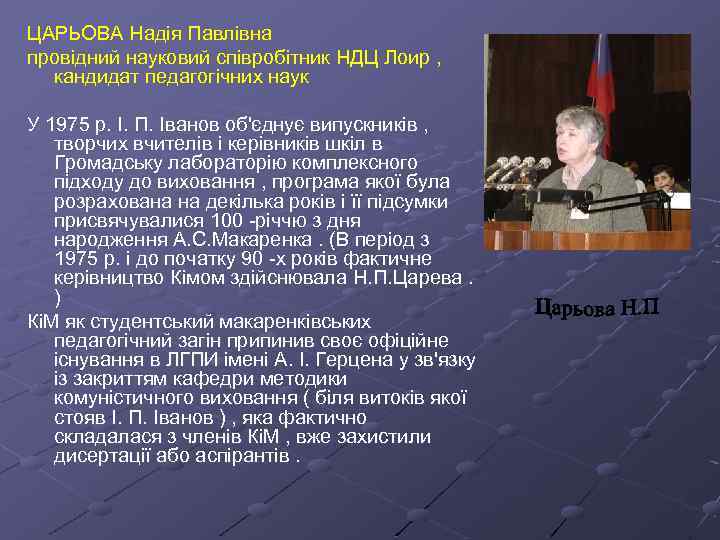 ЦАРЬОВА Надія Павлівна
провідний науковий співробітник НДЦ Лоир , кандидат педагогічних наук

У 1975 р. І. П. Іванов об'єднує випускників , творчих вчителів і керівників шкіл в Громадську лабораторію комплексного підходу до виховання , програма якої була розрахована на декілька років і її підсумки присвячувалися 100 -річчю з дня народження А.С.Макаренка . (В період з 1975 р. і до початку 90 -х років фактичне керівництво Кімом здійснювала Н.П.Царева . )

КіМ як студентський макаренківських педагогічний загін припинив своє офіційне існування в ЛГПИ імені А. І. Герцена у зв'язку із закриттям кафедри методики комуністичного виховання ( біля витоків якої стояв І. П. Іванов ) , яка фактично складалася з членів КіМ , вже захистили дисертації або аспірантів .

Царьова Н.П